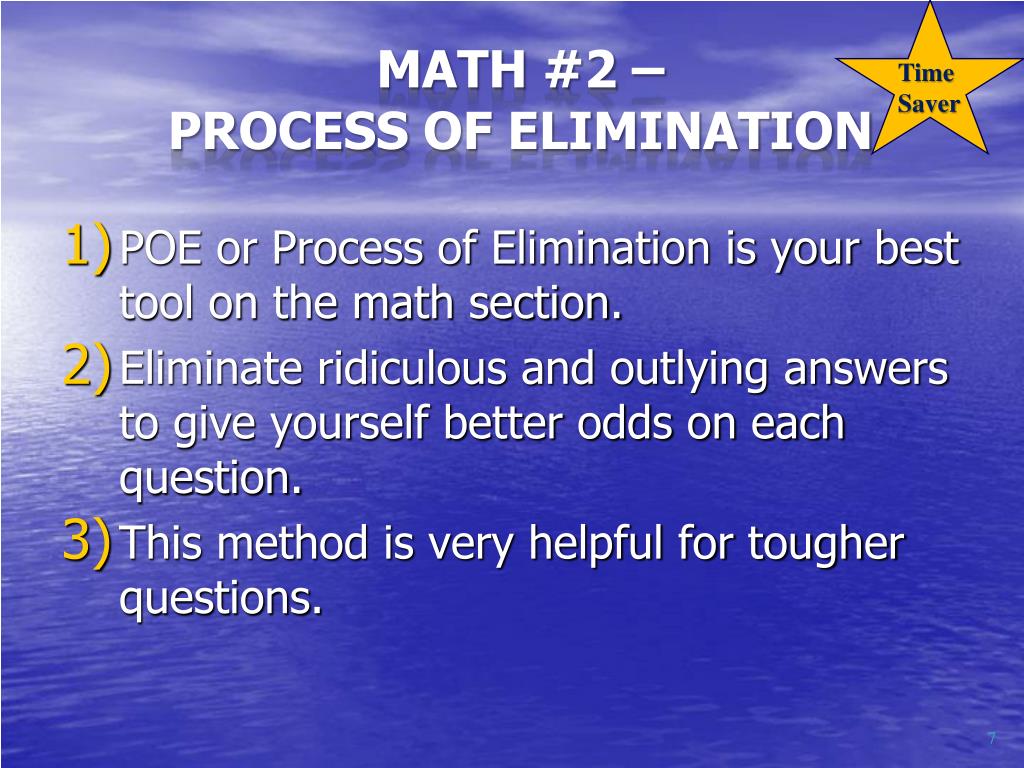 MATH #2 –
PROCESS OF ELIMINATION

Time Saver

1) POE or Process of Elimination is your best tool on the math section.

2) Eliminate ridiculous and outlying answers to give yourself better odds on each question.

3) This method is very helpful for tougher questions.

7